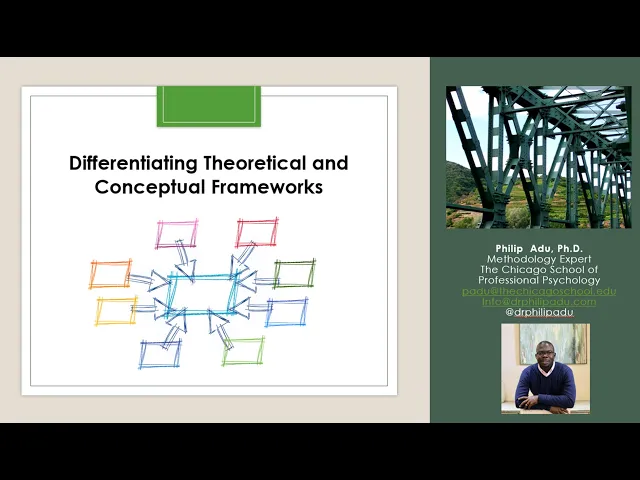 Differentiating Theoretical and Conceptual Frameworks

Philip Adu, Ph.D.
Methodology Expert
The Chicago School of Professional Psychology
padu@thechicagoschool.edu
Info@drphilipadu.com
@drphilipadu